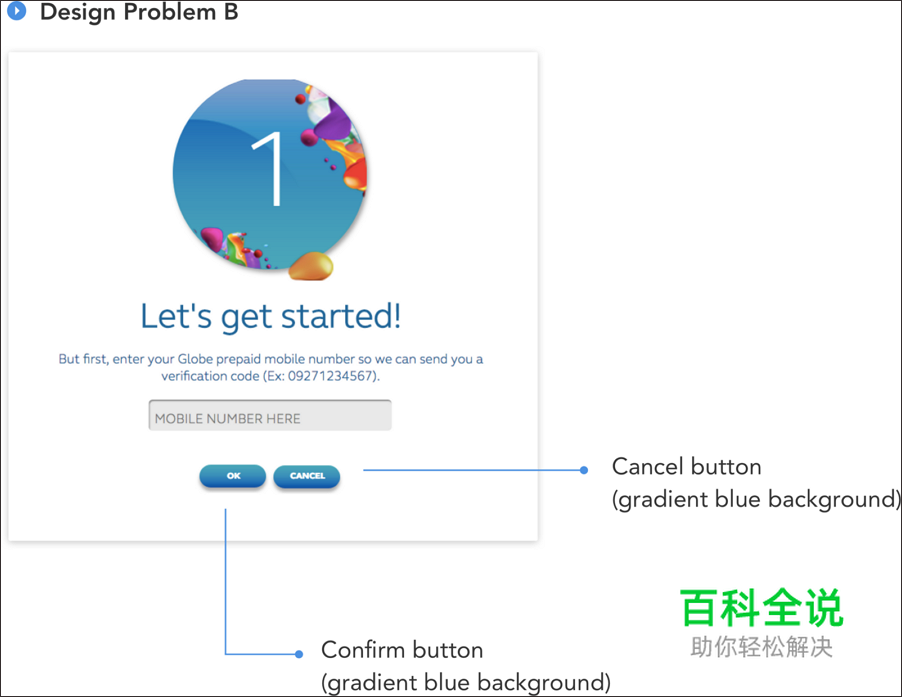 Design Problem B

1

Let's get started!

But first, enter your Globe prepaid mobile number so we can send you a verification code (Ex: 09271234567).

MOBILE NUMBER HERE

OK

CANCEL

Cancel button
(gradient blue background)

Confirm button
(gradient blue background)

百科全说
助你轻松解决